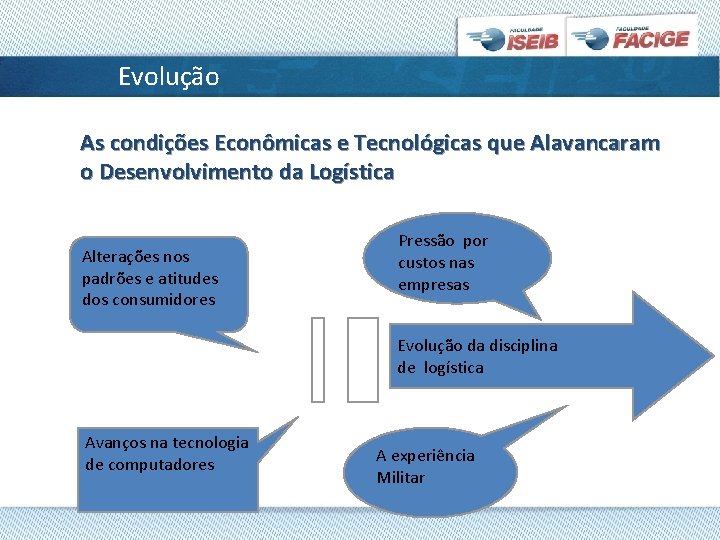 FACULDADE ISEIB FACULDADE FACIGE

Evolução

As condições Econômicas e Tecnológicas que Alavancaram o Desenvolvimento da Logística

Alterações nos padrões e atitudes dos consumidores

Pressão por custos nas empresas

Evolução da disciplina de logística

Avanços na tecnologia de computadores

A experiência Militar